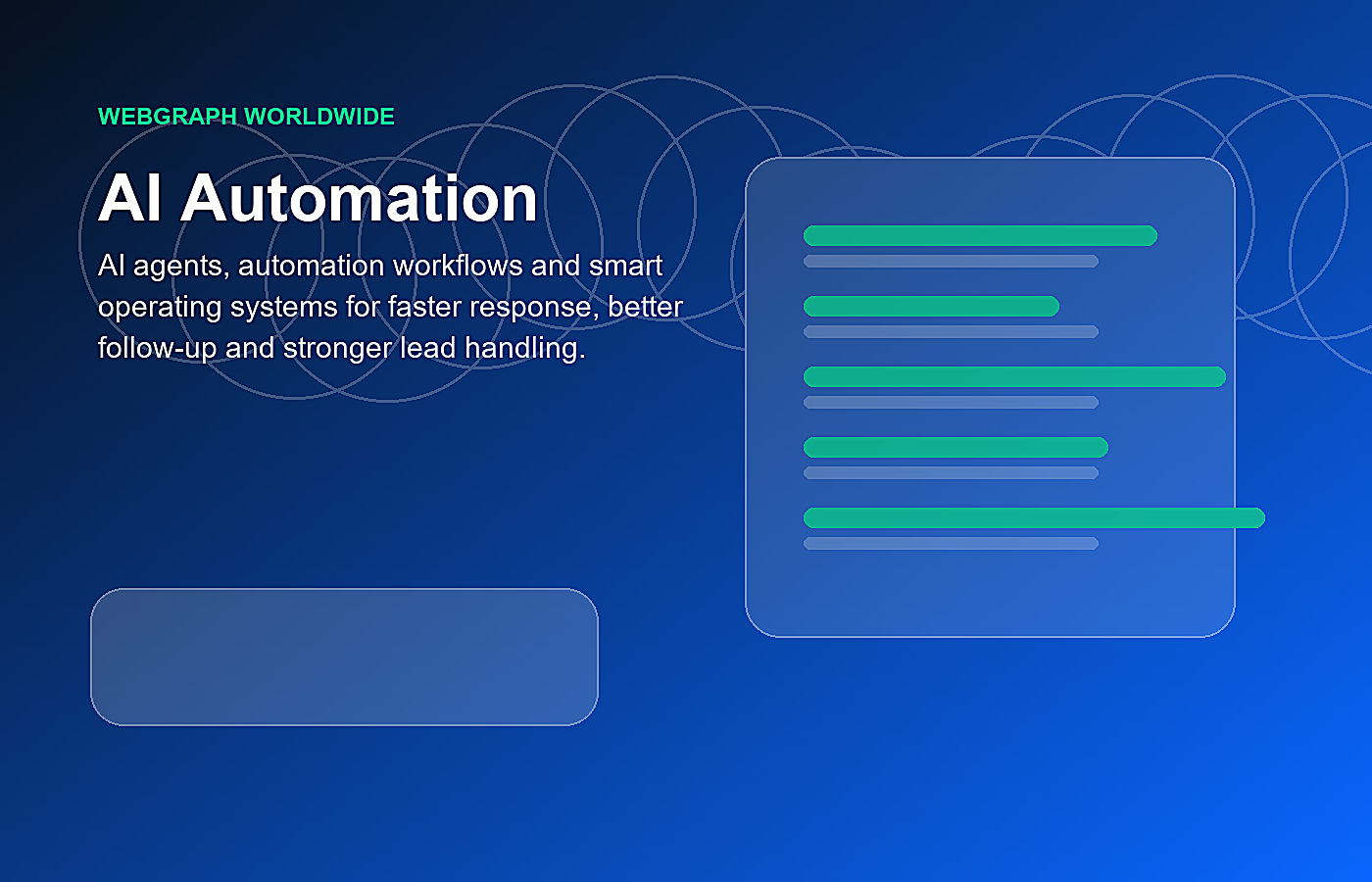 WEBGRAPH WORLDWIDE

AI Automation

AI agents, automation workflows and smart operating systems for faster response, better follow-up and stronger lead handling.